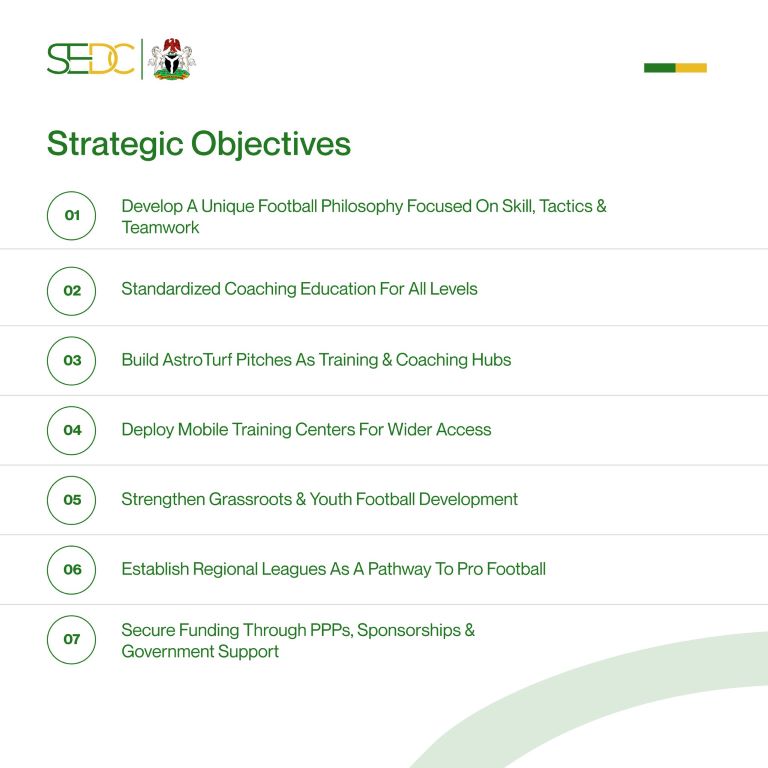 SEDC

Strategic Objectives

01 Develop A Unique Football Philosophy Focused On Skill, Tactics & Teamwork

02 Standardized Coaching Education For All Levels

03 Build AstroTurf Pitches As Training & Coaching Hubs

04 Deploy Mobile Training Centers For Wider Access

05 Strengthen Grassroots & Youth Football Development

06 Establish Regional Leagues As A Pathway To Pro Football

07 Secure Funding Through PPPs, Sponsorships & Government Support